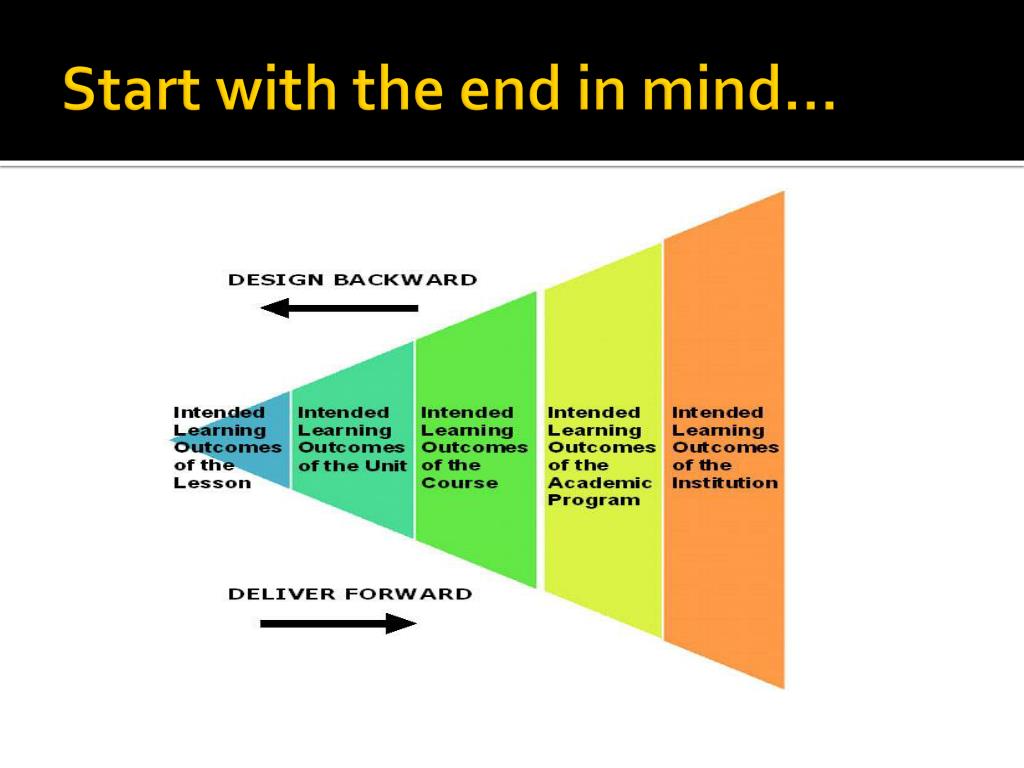 Start with the end in mind…

DESIGN BACKWARD

Intended Learning Outcomes of the Lesson

Intended Learning Outcomes of the Unit

Intended Learning Outcomes of the Course

Intended Learning Outcomes of the Academic Program

Intended Learning Outcomes of the Institution

DELIVER FORWARD